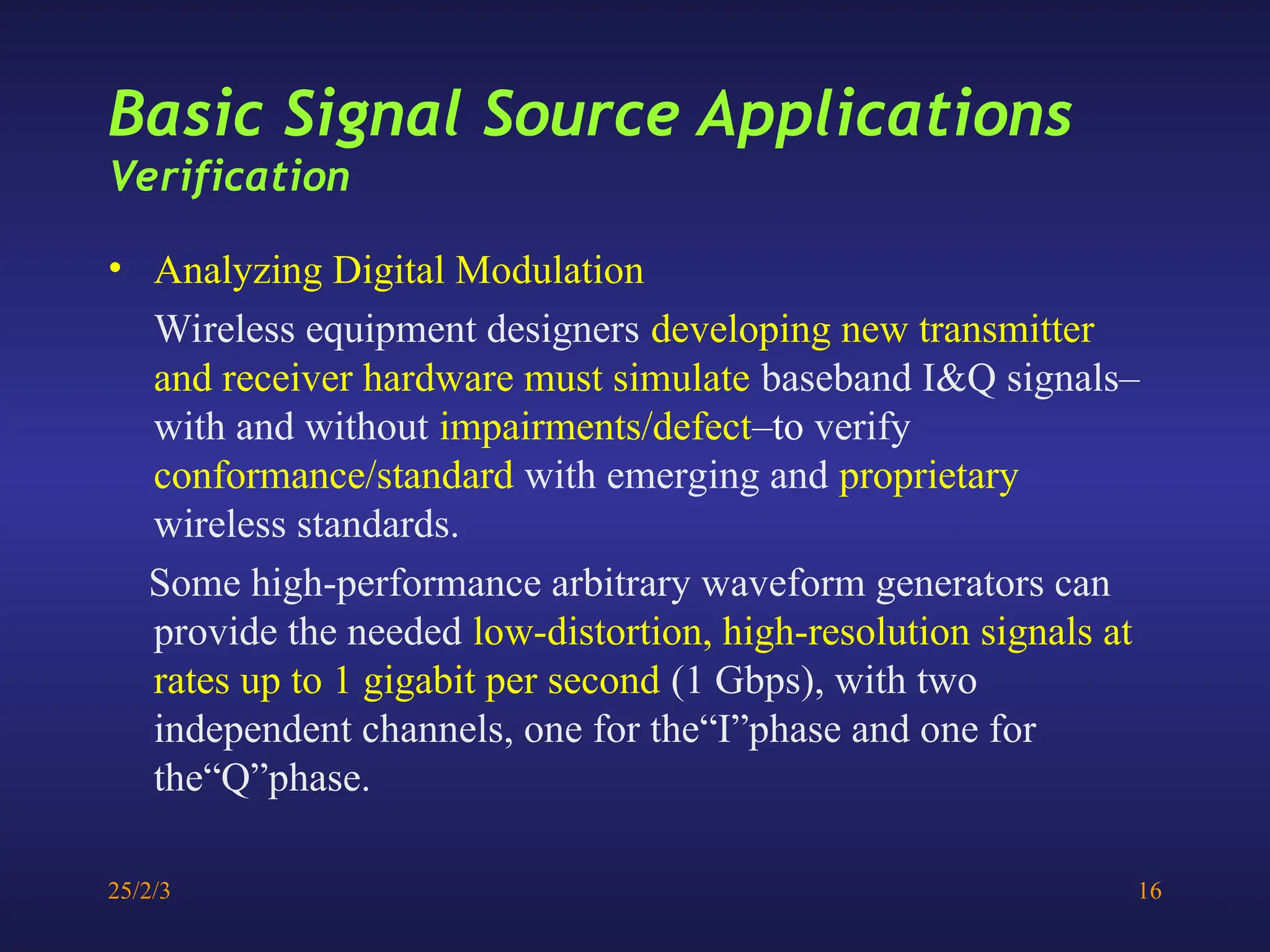 Basic Signal Source Applications
Verification

• Analyzing Digital Modulation

Wireless equipment designers developing new transmitter and receiver hardware must simulate baseband I&Q signals–with and without impairments/defect–to verify conformance/standard with emerging and proprietary wireless standards.

Some high-performance arbitrary waveform generators can provide the needed low-distortion, high-resolution signals at rates up to 1 gigabit per second (1 Gbps), with two independent channels, one for the“I”phase and one for the“Q”phase.

25/2/3

16